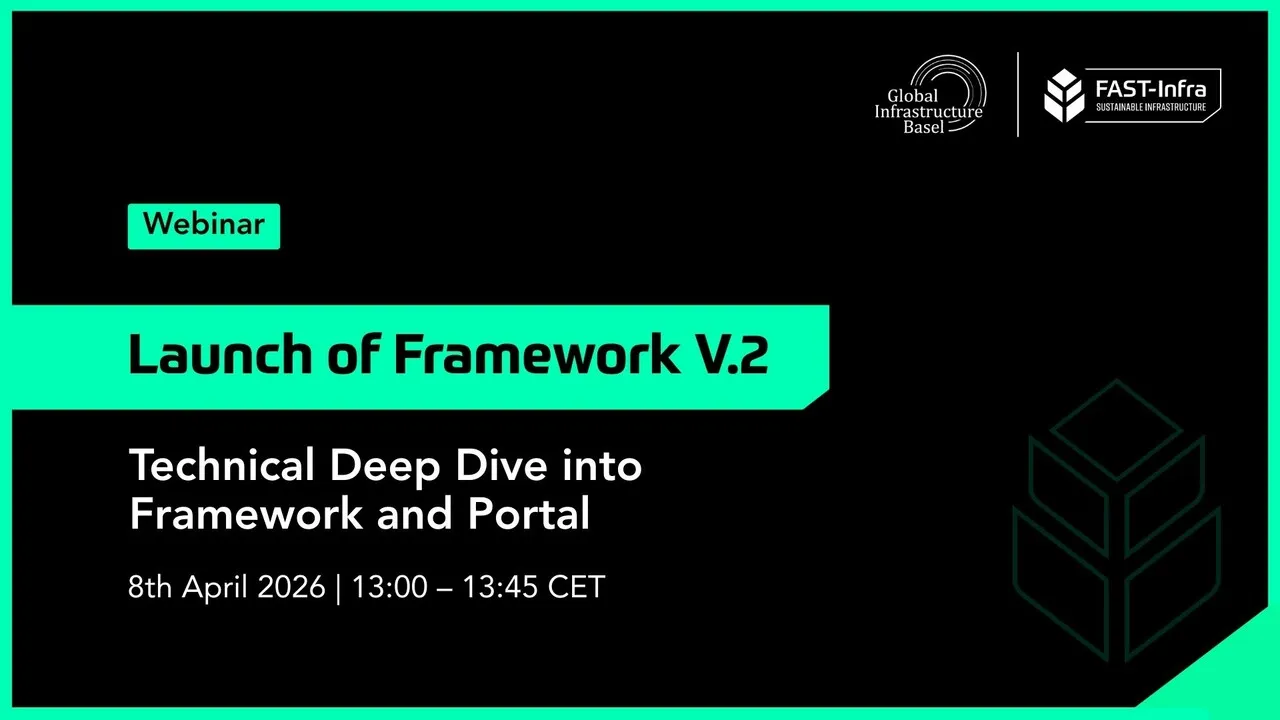 Global Infrastructure Basel

FAST-Infra
SUSTAINABLE INFRASTRUCTURE

Webinar

Launch of Framework V.2

Technical Deep Dive into Framework and Portal

8th April 2026 | 13:00 – 13:45 CET